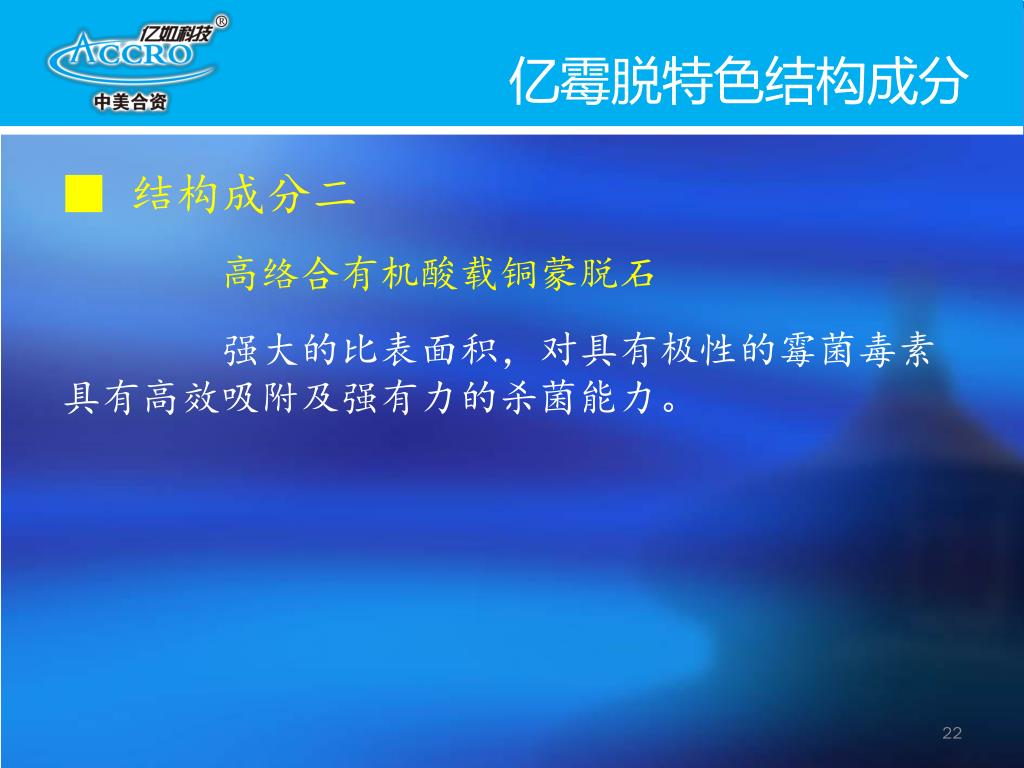 亿如科技®
ACCRO
中美合资

亿霉脱特色结构成分

■ 结构成分二

高络合有机酸载铜蒙脱石

强大的比表面积，对具有极性的霉菌毒素具有高效吸附及强有力的杀菌能力。

22